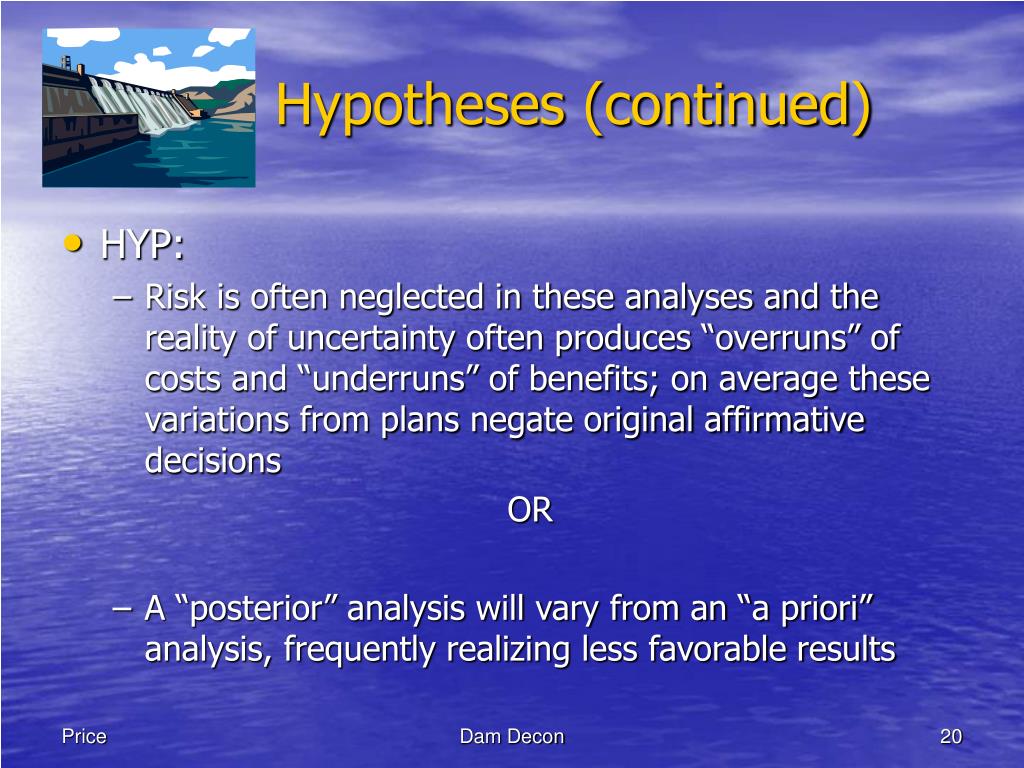 Hypotheses (continued)

• HYP:
– Risk is often neglected in these analyses and the reality of uncertainty often produces “overruns” of costs and “underruns” of benefits; on average these variations from plans negate original affirmative decisions

OR

– A “posterior” analysis will vary from an “a priori” analysis, frequently realizing less favorable results

Price

Dam Decon

20